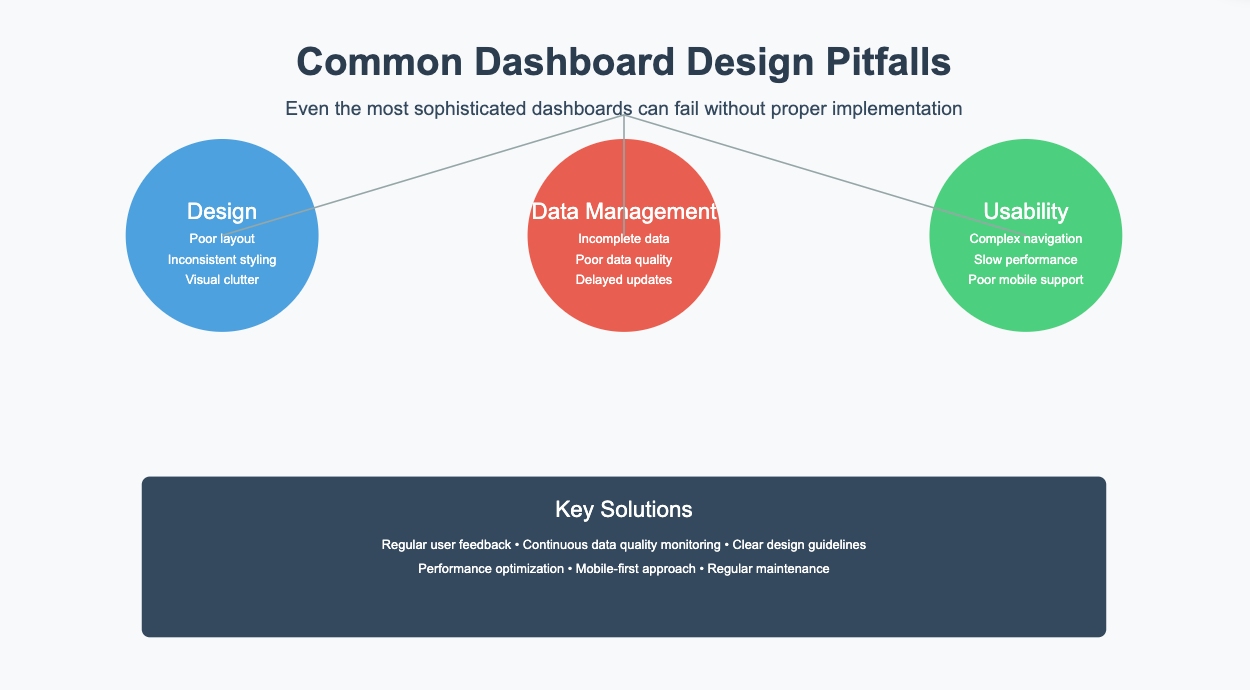 Common Dashboard Design Pitfalls

Even the most sophisticated dashboards can fail without proper implementation

Design
Poor layout
Inconsistent styling
Visual clutter

Data Management
Incomplete data
Poor data quality
Delayed updates

Usability
Complex navigation
Slow performance
Poor mobile support

Key Solutions

Regular user feedback • Continuous data quality monitoring • Clear design guidelines

Performance optimization • Mobile-first approach • Regular maintenance